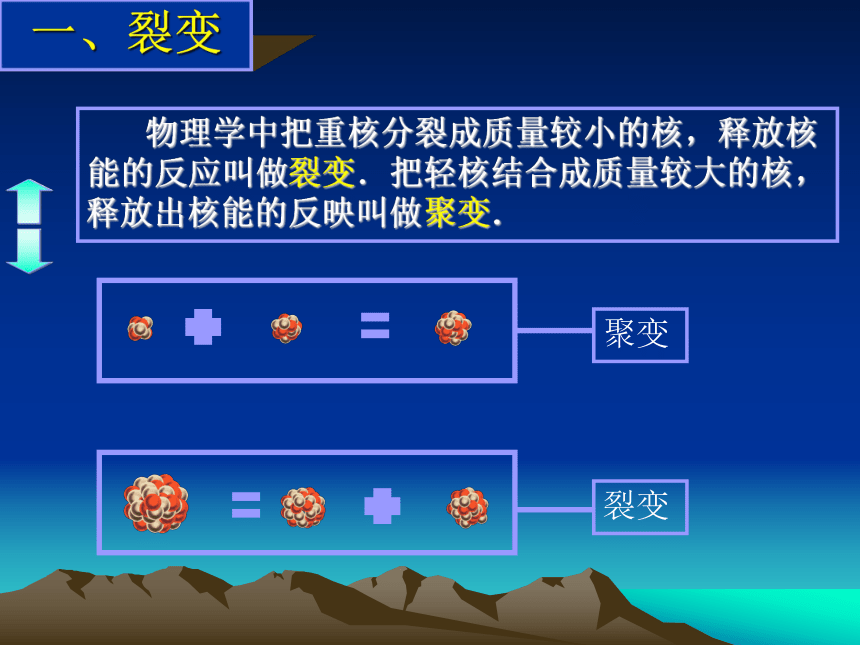 一、裂变

物理学中把重核分裂成质量较小的核，释放核能的反应叫做裂变．把轻核结合成质量较大的核，释放出核能的反映叫做聚变．

聚变

裂变